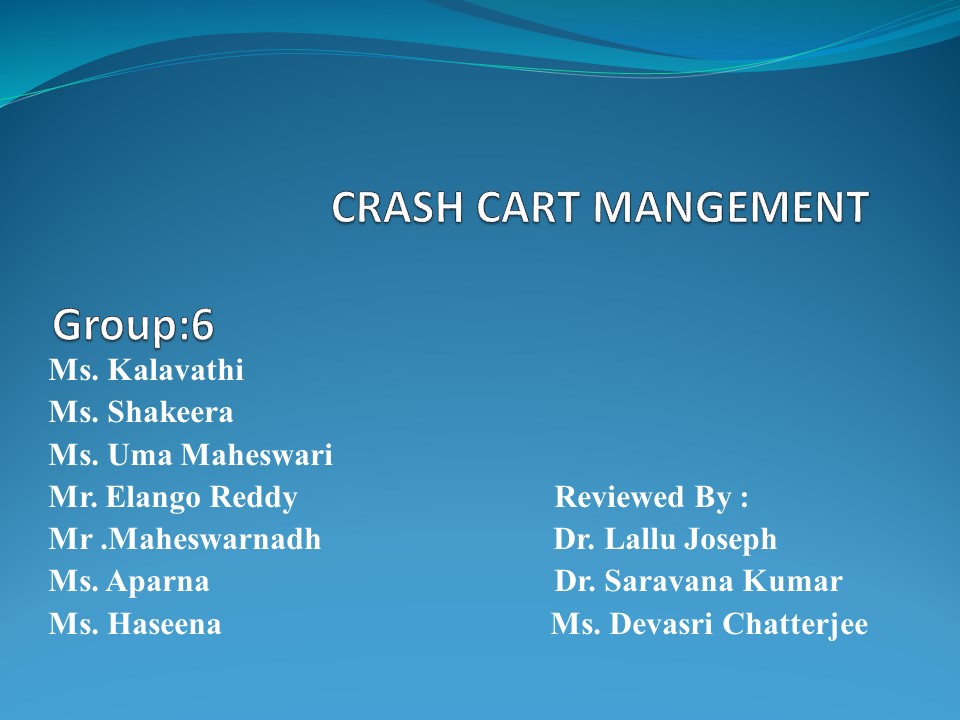 CRASH CART MANGEMENT

Group:6

Ms. Kalavathi
Ms. Shakeera
Ms. Uma Maheswari
Mr. Elango Reddy
Mr .Maheswarnadh
Ms. Aparna
Ms. Haseena

Reviewed By :
Dr. Lallu Joseph
Dr. Saravana Kumar
Ms. Devasri Chatterjee